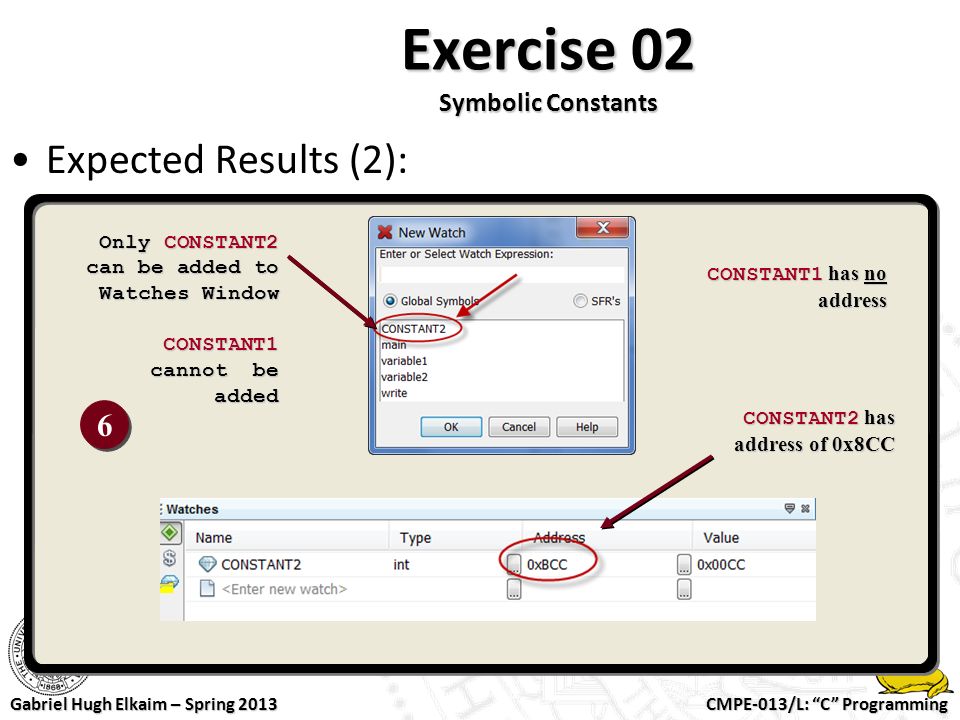 Exercise 02
Symbolic Constants

• Expected Results (2):

Only CONSTANT2 can be added to Watches Window

CONSTANT1 cannot be added

6

New Watch
Enter or Select Watch Expression:
Global Symbols
SFR's
CONSTANT2
main
variable1
variable2
write
OK
Cancel
Help

CONSTANT1 has no address

CONSTANT2 has address of 0x8CC

Watches

| Name | Type | Address | Value |
|---|---|---|---|
| CONSTANT2 | int | 0xBCC | 0x00CC |
| <Enter new watch> | | | |

Gabriel Hugh Elkaim – Spring 2013
CMPE-013/L: "C" Programming